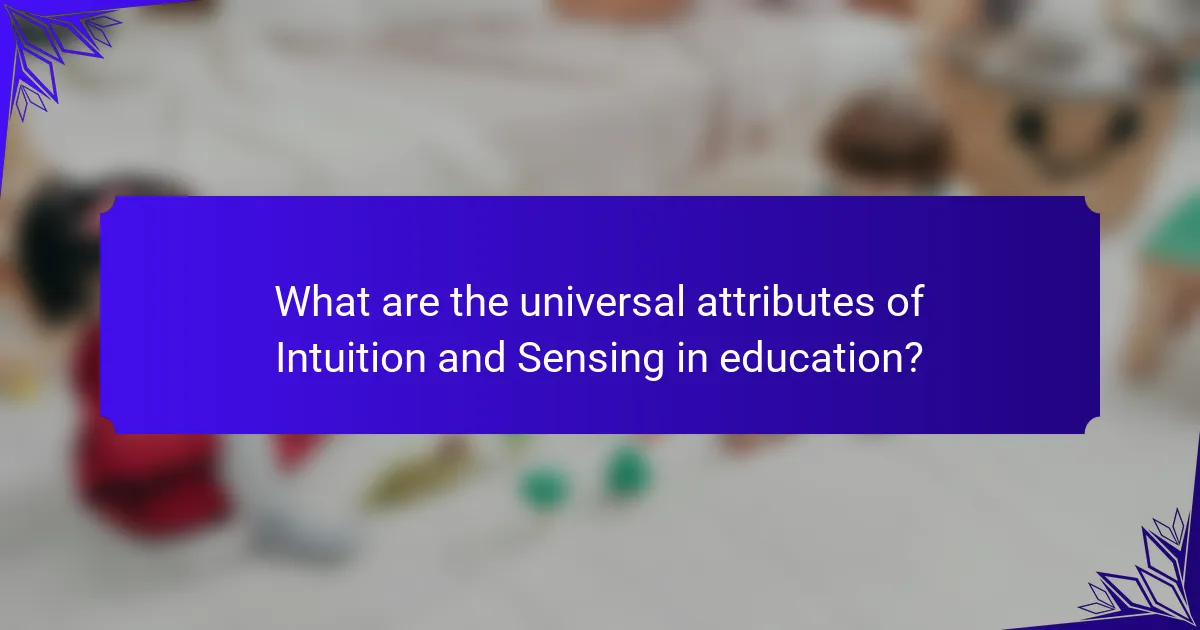 What are the universal attributes of Intuition and Sensing in education?